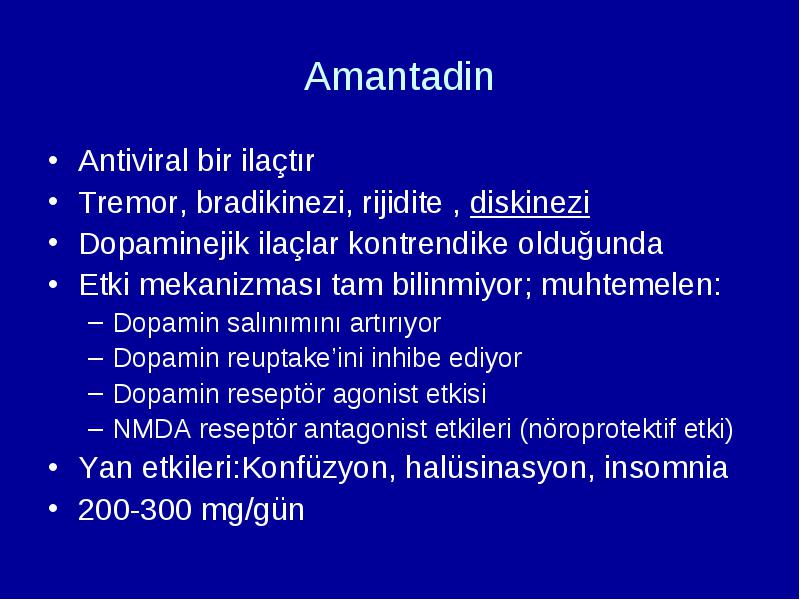 Amantadin

• Antiviral bir ilaçtır
• Tremor, bradikinezi, rijidite , diskinezi
• Dopaminejik ilaçlar kontrendike olduğunda
• Etki mekanizması tam bilinmiyor; muhtemelen:
– Dopamin salınımını artırıyor
– Dopamin reuptake'ini inhibe ediyor
– Dopamin reseptör agonist etkisi
– NMDA reseptör antagonist etkileri (nöroprotektif etki)
• Yan etkileri:Konfüzyon, halüsinasyon, insomnia
• 200-300 mg/gün